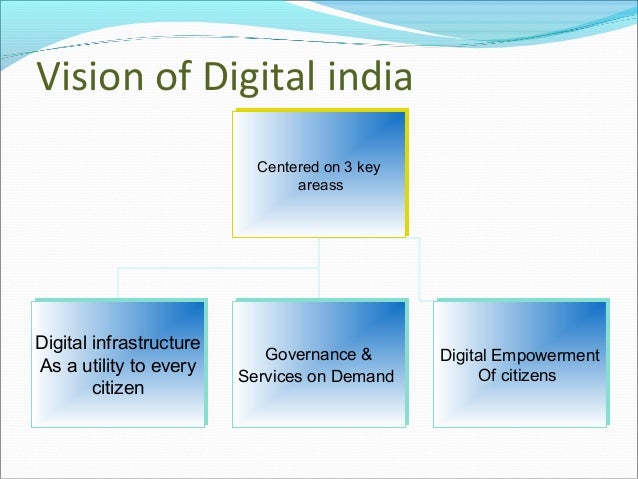 Vision of Digital india

Centered on 3 key areass

Digital infrastructure As a utility to every citizen

Governance & Services on Demand

Digital Empowerment Of citizens